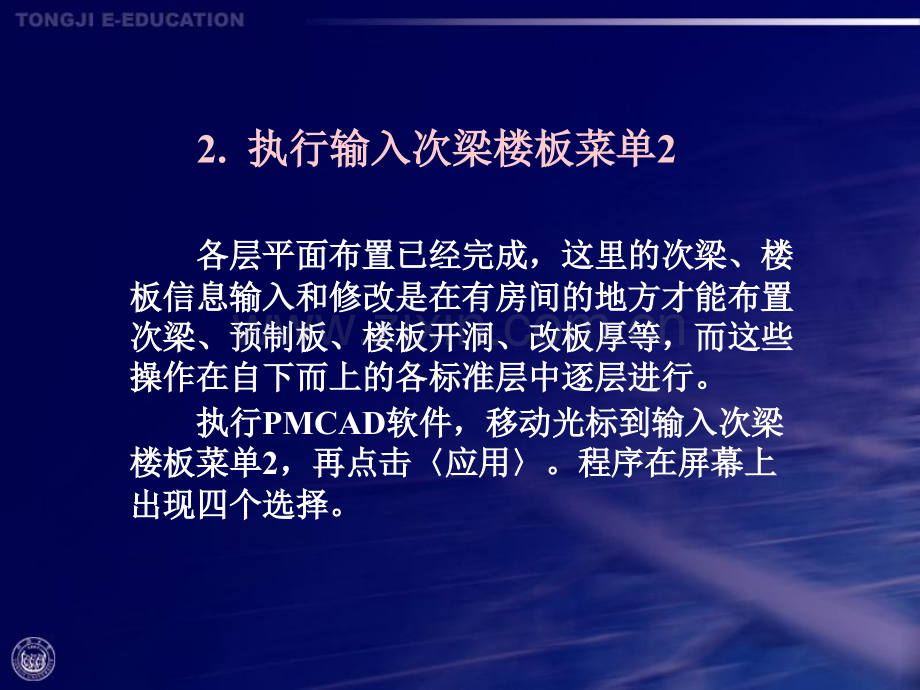 TONGJI E-EDUCATION

2. 执行输入次梁楼板菜单2

各层平面布置已经完成，这里的次梁、楼板信息输入和修改是在有房间的地方才能布置次梁、预制板、楼板开洞、改板厚等，而这些操作在自下而上的各标准层中逐层进行。

执行PMCAD软件，移动光标到输入次梁楼板菜单2，再点击〈应用〉。程序在屏幕上出现四个选择。